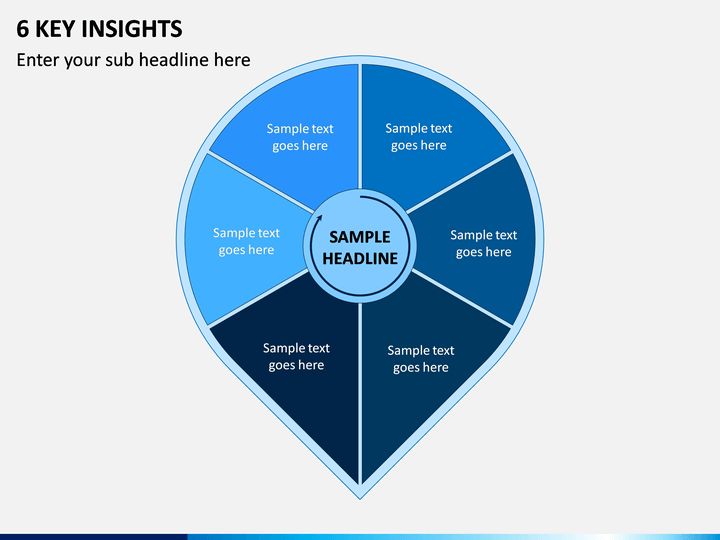 6 KEY INSIGHTS

Enter your sub headline here

Sample text goes here

Sample text goes here

Sample text goes here

SAMPLE HEADLINE

Sample text goes here

Sample text goes here

Sample text goes here